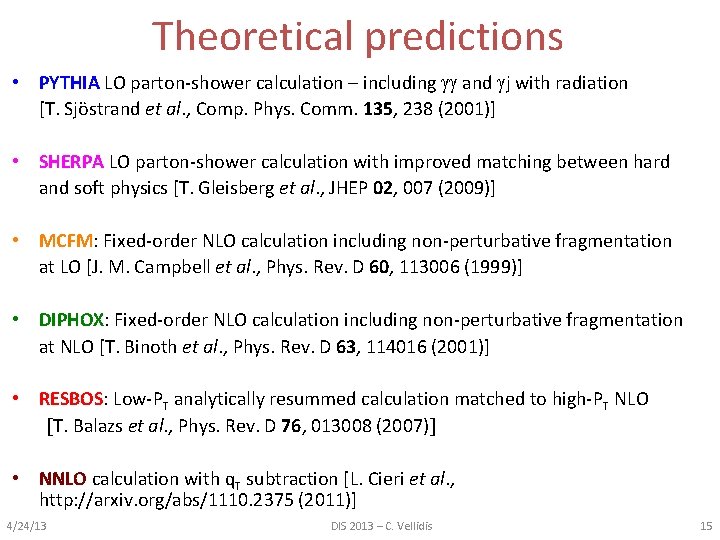 Theoretical predictions

• PYTHIA LO parton-shower calculation – including $\gamma\gamma$ and $\gamma$j with radiation [T. Sjöstrand et al., Comp. Phys. Comm. 135, 238 (2001)]

• SHERPA LO parton-shower calculation with improved matching between hard and soft physics [T. Gleisberg et al., JHEP 02, 007 (2009)]

• MCFM: Fixed-order NLO calculation including non-perturbative fragmentation at LO [J. M. Campbell et al., Phys. Rev. D 60, 113006 (1999)]

• DIPHOX: Fixed-order NLO calculation including non-perturbative fragmentation at NLO [T. Binoth et al., Phys. Rev. D 63, 114016 (2001)]

• RESBOS: Low-$P_T$ analytically resummed calculation matched to high-$P_T$ NLO [T. Balazs et al., Phys. Rev. D 76, 013008 (2007)]

• NNLO calculation with $q_T$ subtraction [L. Cieri et al., http://arxiv.org/abs/1110.2375 (2011)]

4/24/13
DIS 2013 – C. Vellidis
15